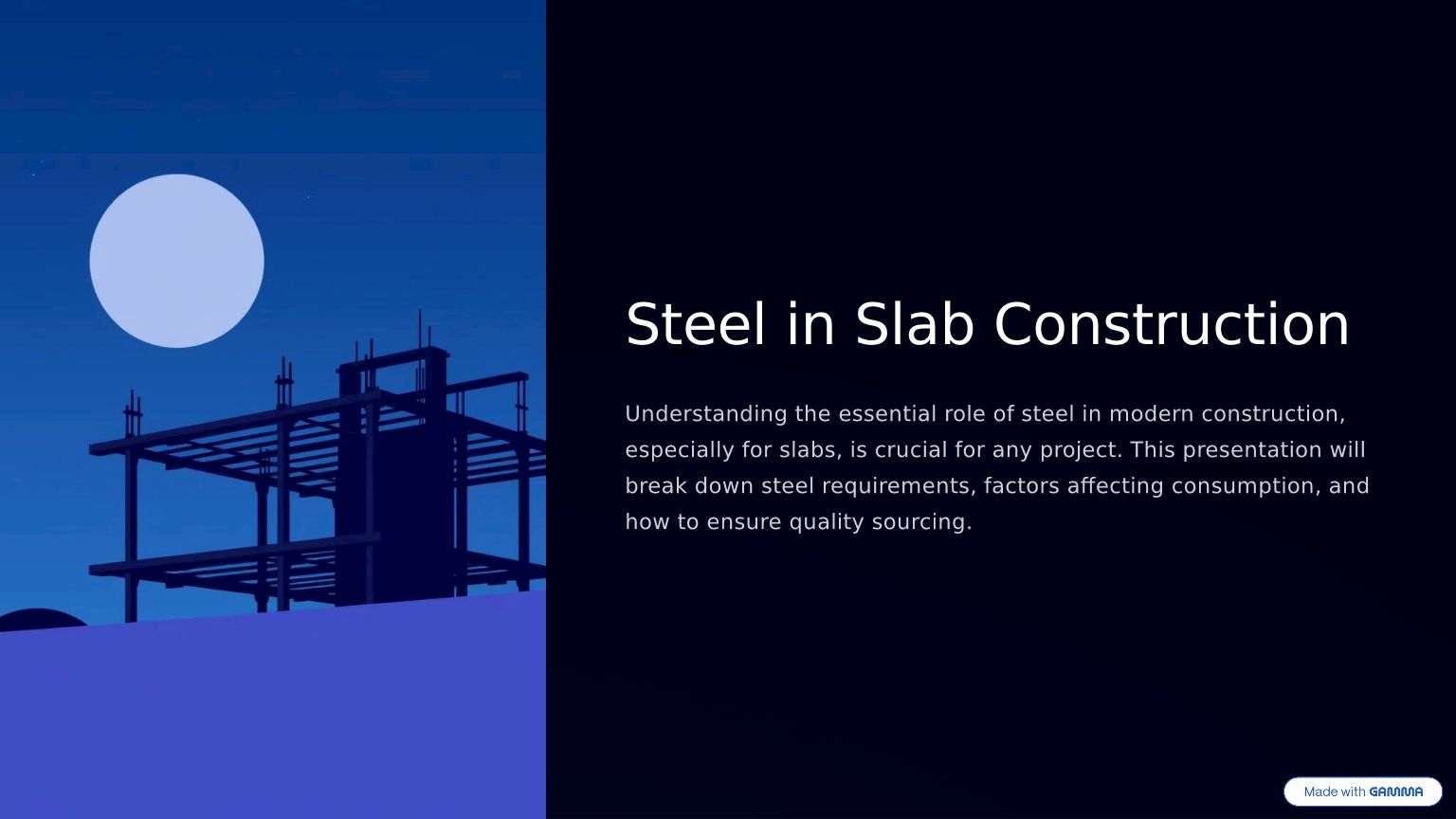 Steel in Slab Construction

Understanding the essential role of steel in modern construction, especially for slabs, is crucial for any project. This presentation will break down steel requirements, factors affecting consumption, and how to ensure quality sourcing.

Made with GAMMA